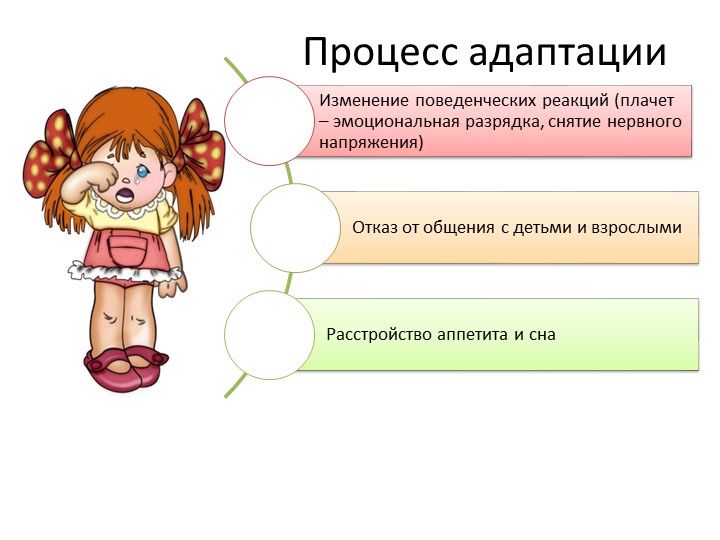 Процесс адаптации

Изменение поведенческих реакций (плачет – эмоциональная разрядка, снятие нервного напряжения)

Отказ от общения с детьми и взрослыми

Расстройство аппетита и сна